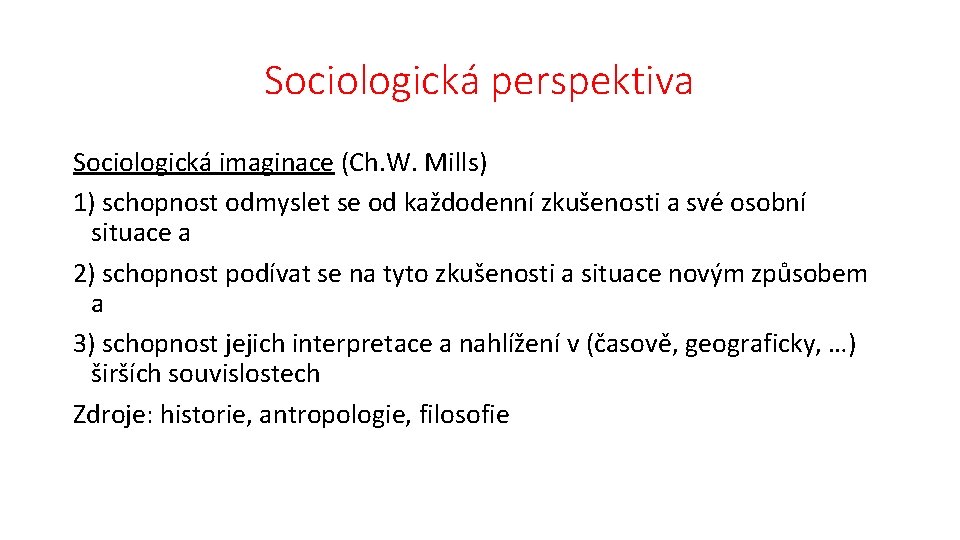 Sociologická perspektiva

Sociologická imaginace (Ch.W. Mills)

1) schopnost odmyslet se od každodenní zkušenosti a své osobní situace a

2) schopnost podívat se na tyto zkušenosti a situace novým způsobem a

3) schopnost jejich interpretace a nahlížení v (časově, geograficky, …) širších souvislostech

Zdroje: historie, antropologie, filosofie